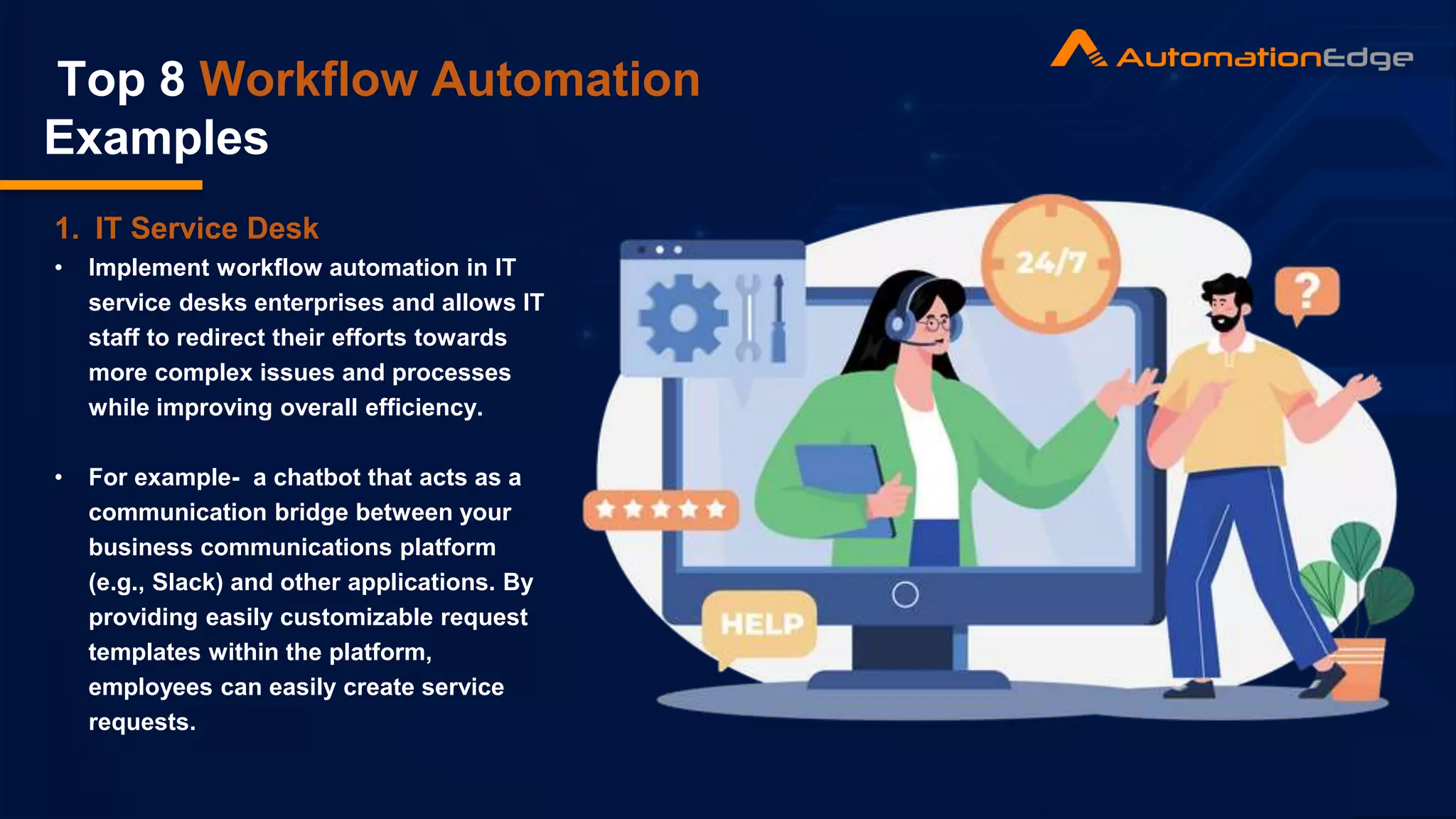 Top 8 Workflow Automation Examples

AutomationEdge

1. IT Service Desk

• Implement workflow automation in IT service desks enterprises and allows IT staff to redirect their efforts towards more complex issues and processes while improving overall efficiency.

• For example- a chatbot that acts as a communication bridge between your business communications platform (e.g., Slack) and other applications. By providing easily customizable request templates within the platform, employees can easily create service requests.

24/7

?

HELP